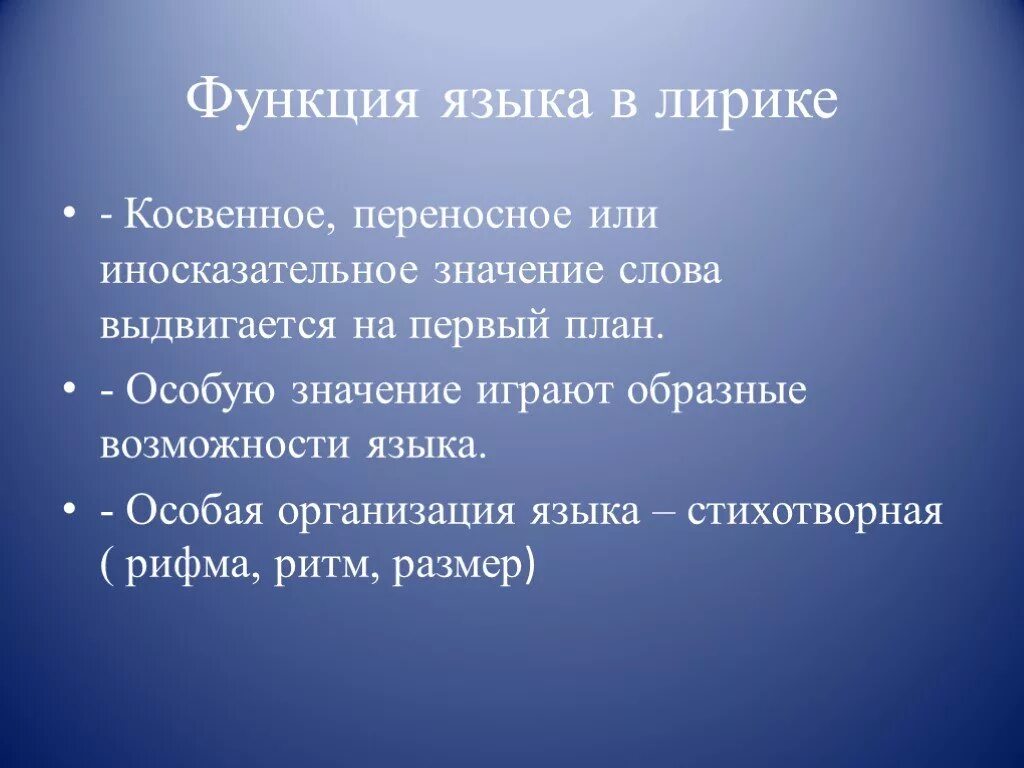 Функция языка в лирике

• - Косвенное, переносное или иносказательное значение слова выдвигается на первый план.

• - Особую значение играют образные возможности языка.

• - Особая организация языка – стихотворная ( рифма, ритм, размер)